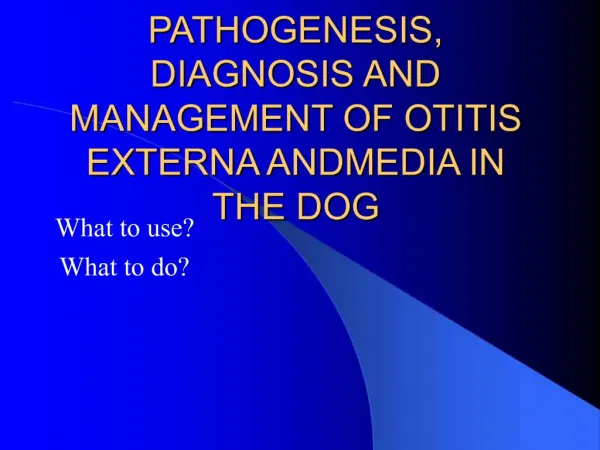 PATHOGENESIS, DIAGNOSIS AND MANAGEMENT OF OTITIS EXTERNA ANDMEDIA IN THE DOG

What to use?

What to do?